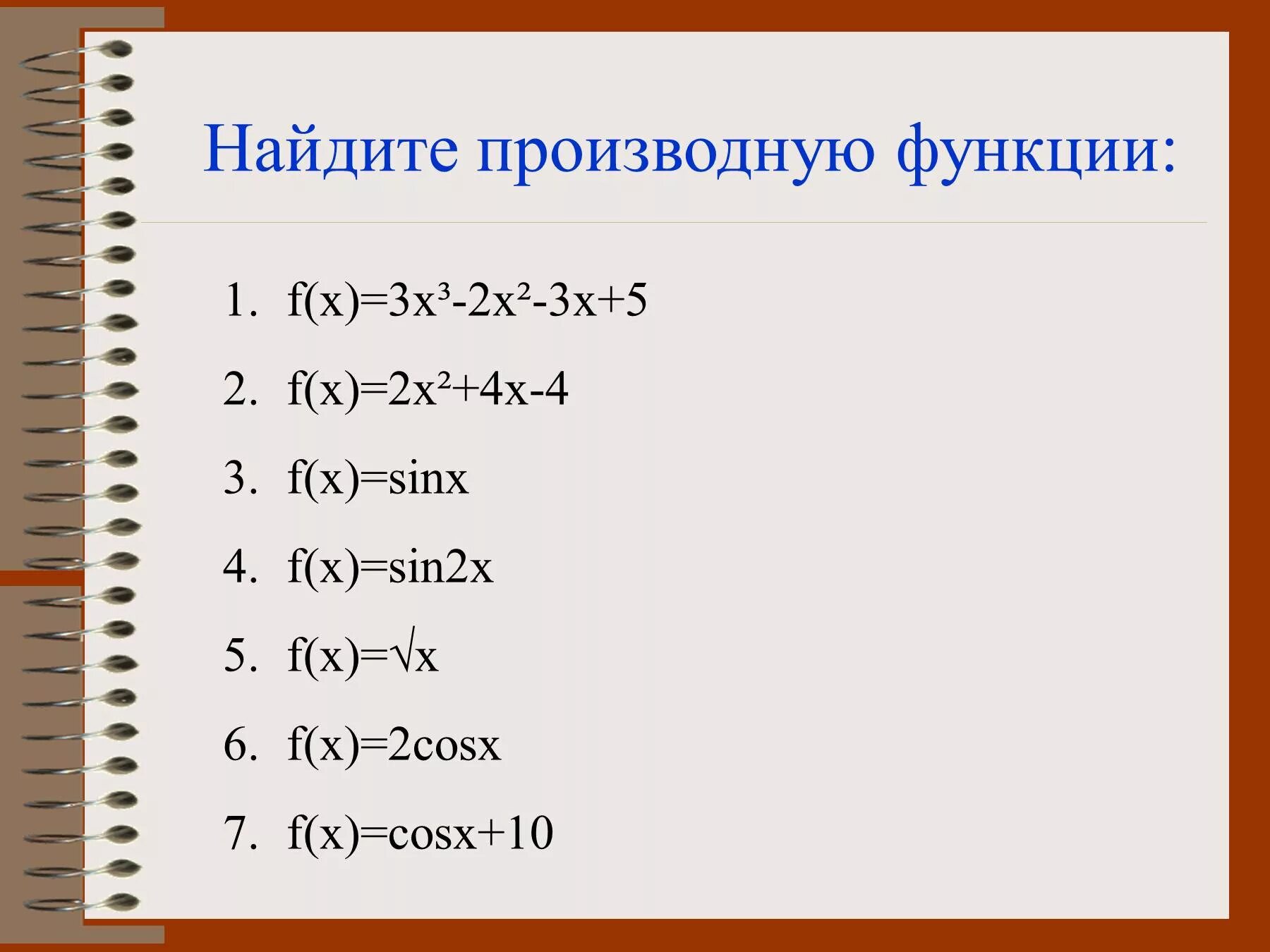 Найдите производную функции:

1. $f(x)=3x^3-2x^2-3x+5$
2. $f(x)=2x^2+4x-4$
3. $f(x)=\sin x$
4. $f(x)=\sin 2x$
5. $f(x)=\sqrt{x}$
6. $f(x)=2\cos x$
7. $f(x)=\cos x+10$